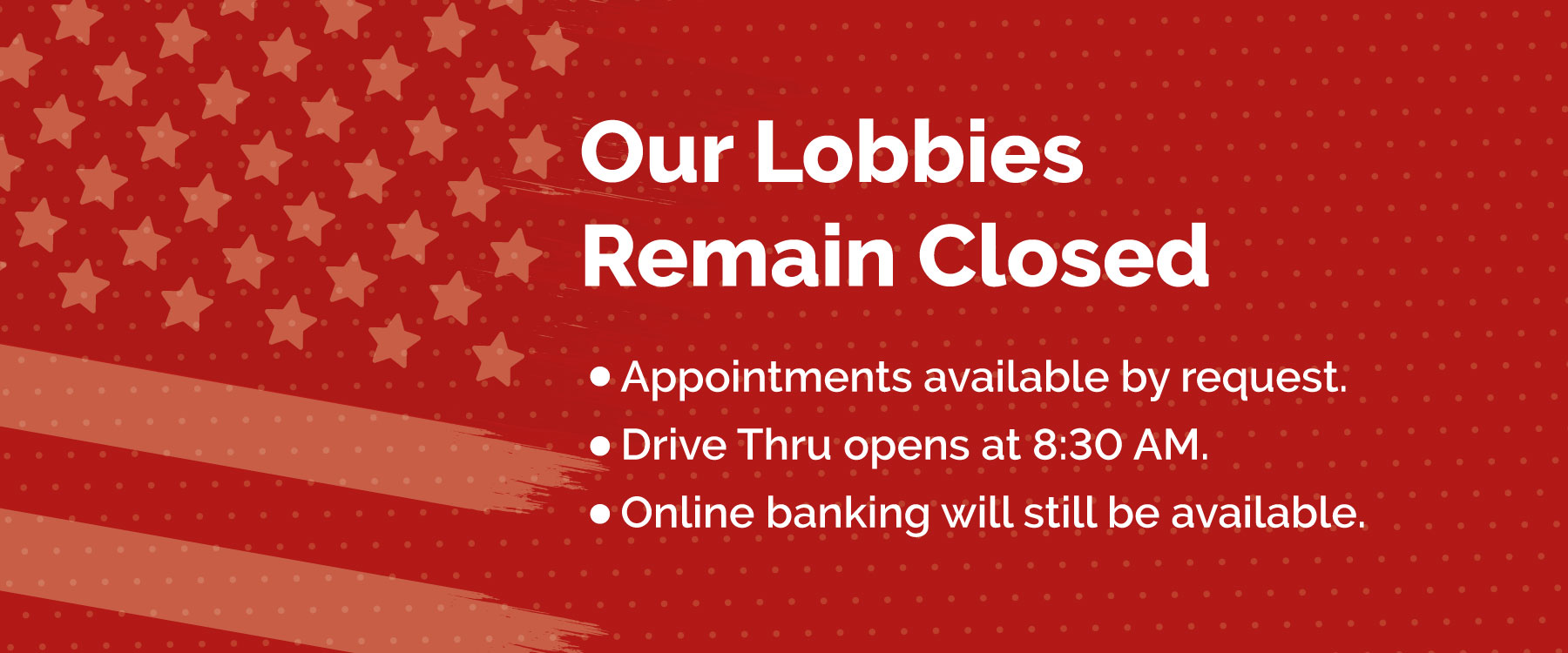 Our Lobbies Remain Closed

• Appointments available by request.
• Drive Thru opens at 8:30 AM.
• Online banking will still be available.